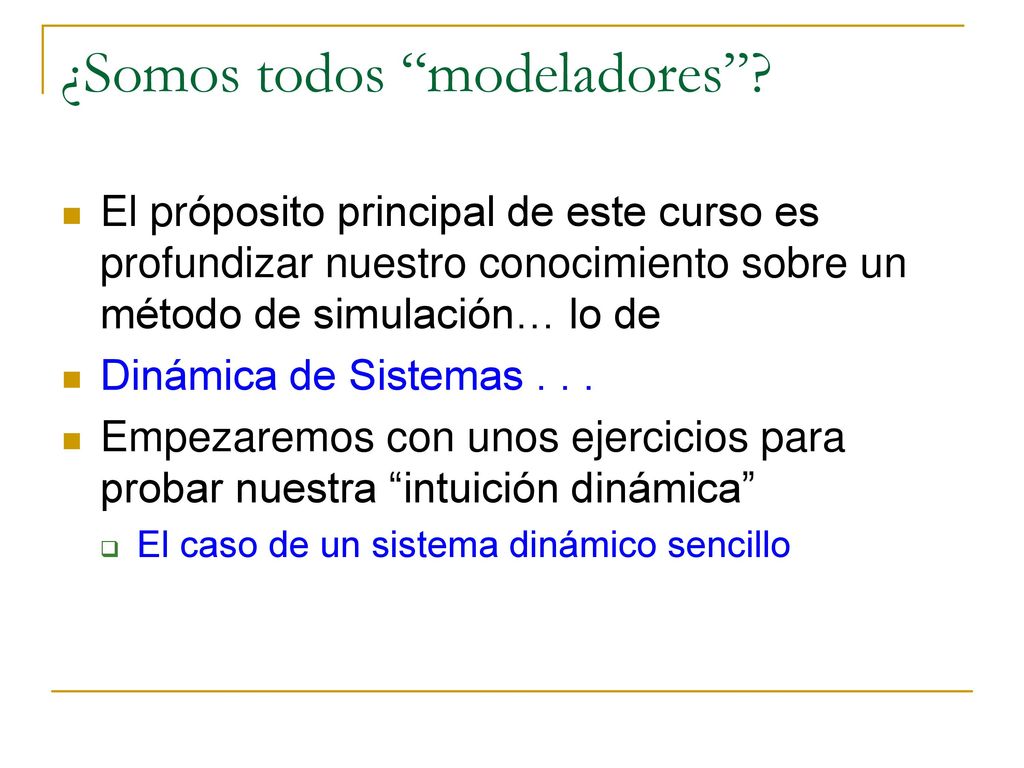 ¿Somos todos “modeladores”?

El próposito principal de este curso es profundizar nuestro conocimiento sobre un método de simulación… lo de

Dinámica de Sistemas . . .

Empezaremos con unos ejercicios para probar nuestra “intuición dinámica”

El caso de un sistema dinámico sencillo